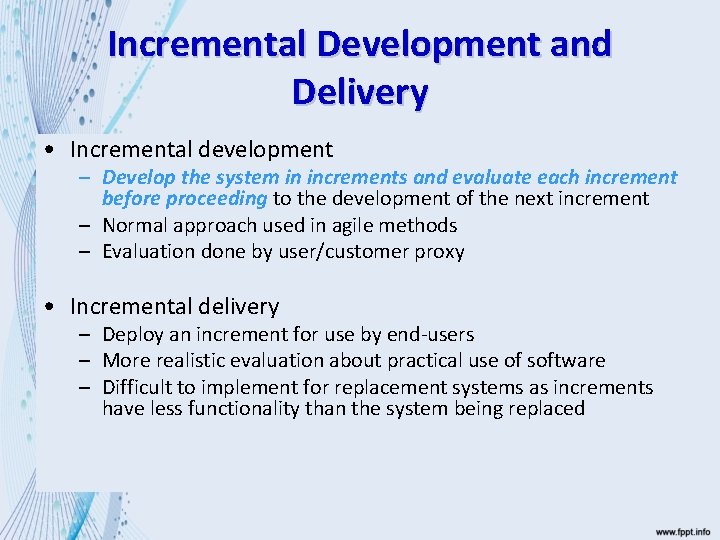 Incremental Development and Delivery

• Incremental development
– Develop the system in increments and evaluate each increment before proceeding to the development of the next increment
– Normal approach used in agile methods
– Evaluation done by user/customer proxy

• Incremental delivery
– Deploy an increment for use by end-users
– More realistic evaluation about practical use of software
– Difficult to implement for replacement systems as increments have less functionality than the system being replaced

www.fppt.info